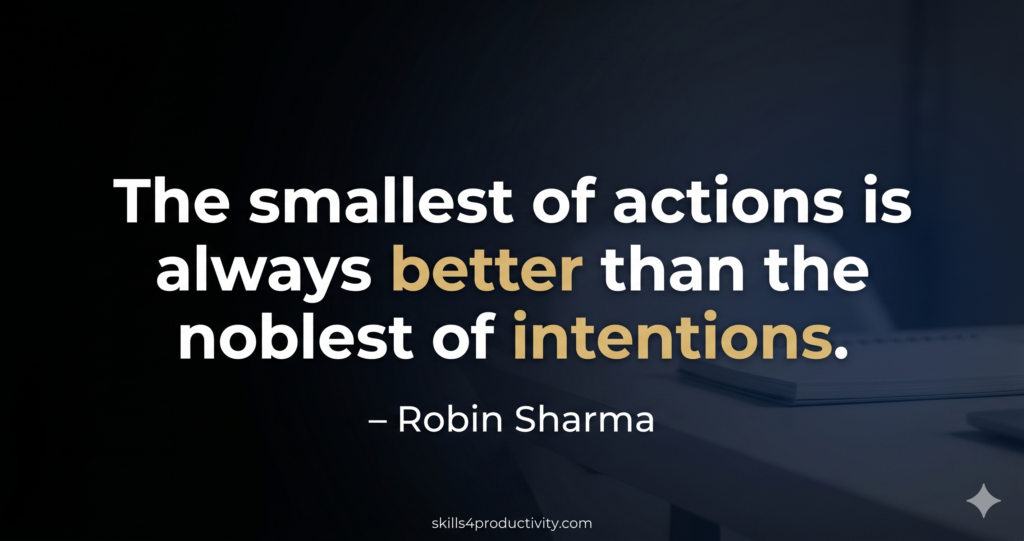 The smallest of actions is always better than the noblest of intentions.

– Robin Sharma

skills4productivity.com